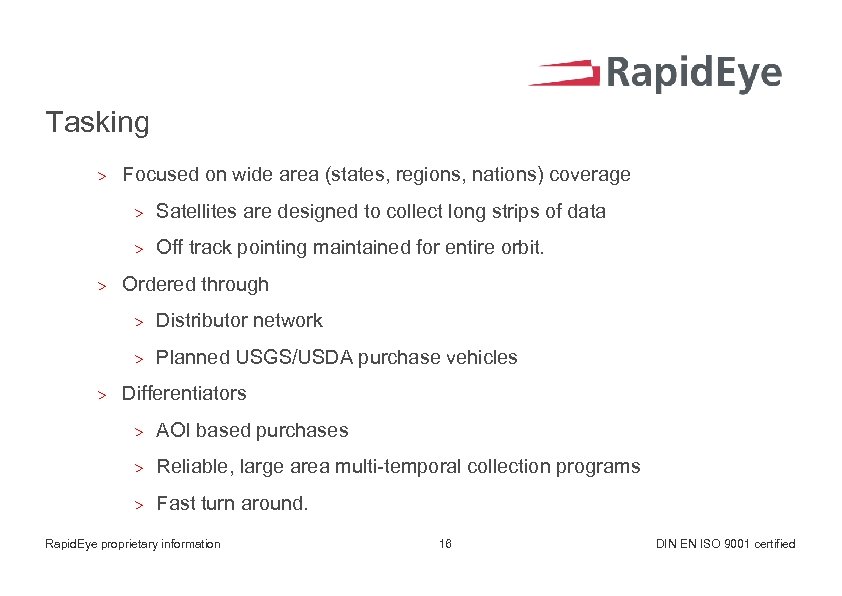 RapidEye

Tasking

> Focused on wide area (states, regions, nations) coverage

> Satellites are designed to collect long strips of data

> Off track pointing maintained for entire orbit.

> Ordered through

> Distributor network

> Planned USGS/USDA purchase vehicles

> Differentiators

> AOI based purchases

> Reliable, large area multi-temporal collection programs

> Fast turn around.

RapidEye proprietary information 16 DIN EN ISO 9001 certified